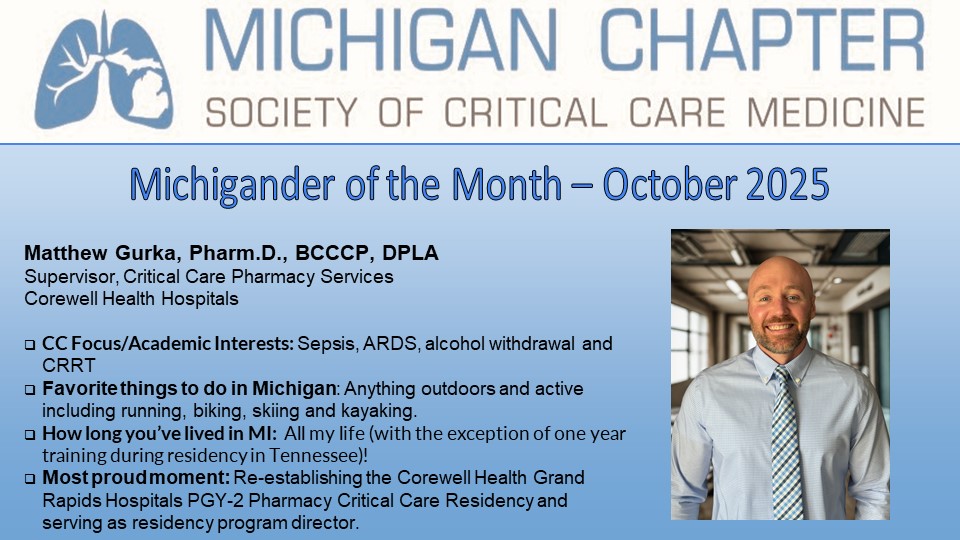 MICHIGAN CHAPTER
SOCIETY OF CRITICAL CARE MEDICINE

Michigander of the Month – October 2025

Matthew Gurka, Pharm.D., BCCCP, DPLA
Supervisor, Critical Care Pharmacy Services
Corewell Health Hospitals

❑ CC Focus/Academic Interests: Sepsis, ARDS, alcohol withdrawal and CRRT
❑ Favorite things to do in Michigan: Anything outdoors and active including running, biking, skiing and kayaking.
❑ How long you've lived in MI: All my life (with the exception of one year training during residency in Tennessee)!
❑ Most proud moment: Re-establishing the Corewell Health Grand Rapids Hospitals PGY-2 Pharmacy Critical Care Residency and serving as residency program director.